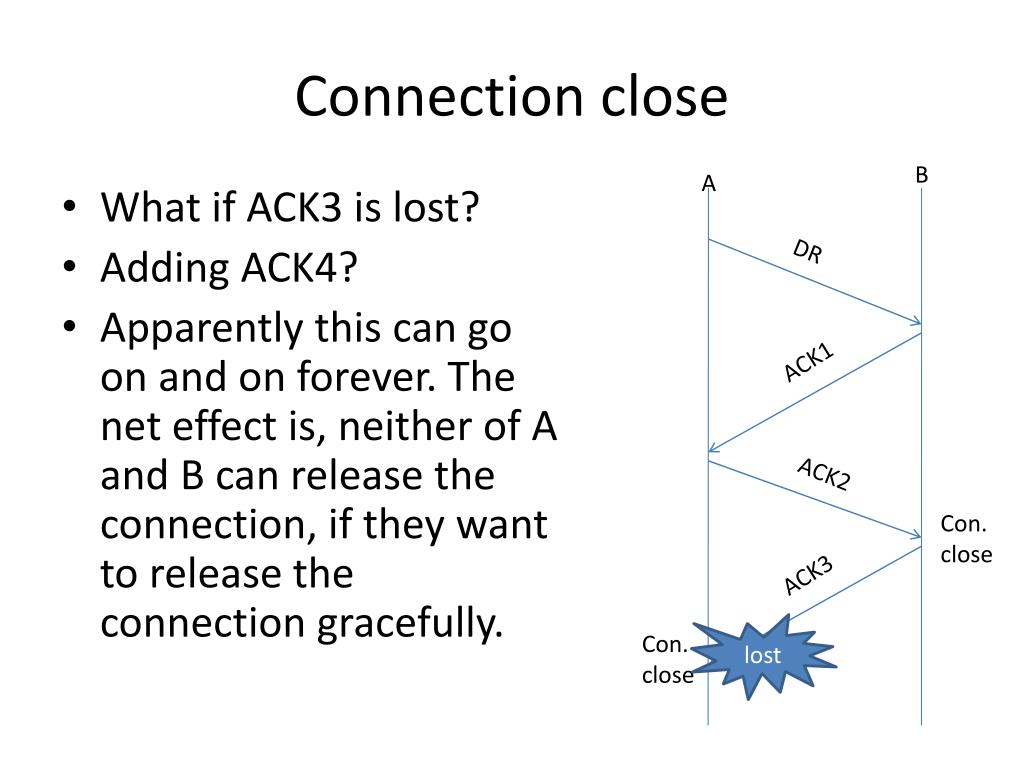 Connection close

• What if ACK3 is lost?
• Adding ACK4?
• Apparently this can go on and on forever. The net effect is, neither of A and B can release the connection, if they want to release the connection gracefully.

A
B
DR
ACK1
ACK2
Con. close
ACK3
Con. close
lost